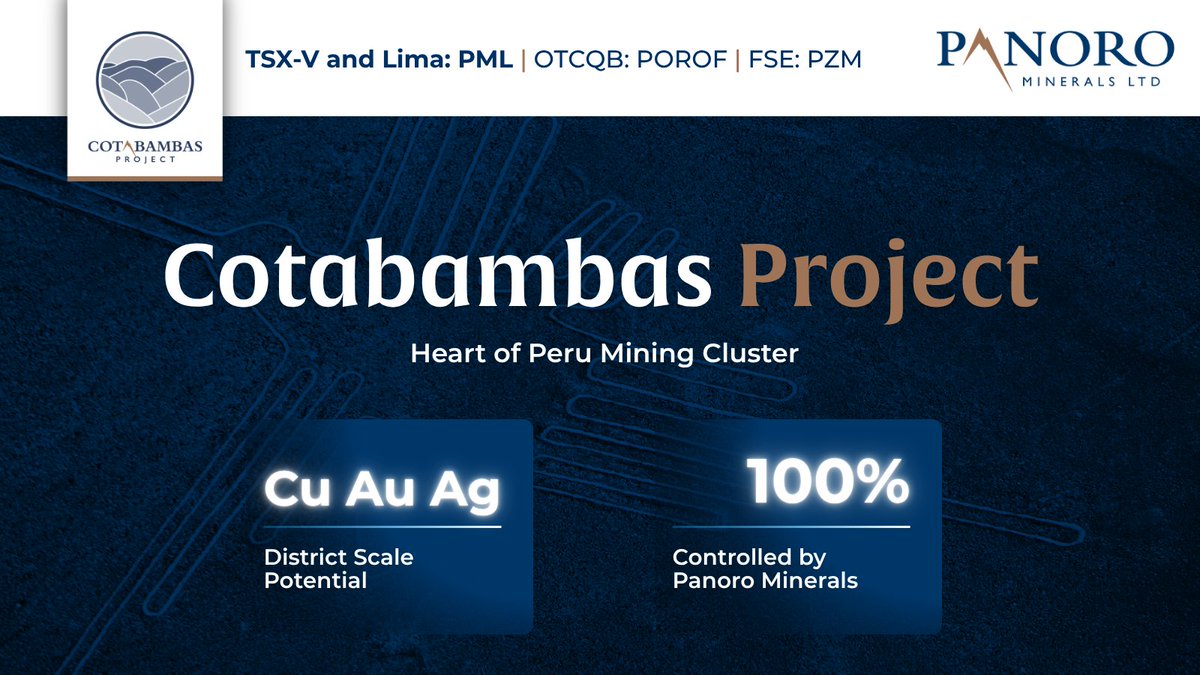 COTABAMBAS PROJECT

TSX-V and Lima: PML | OTCQB: POROF | FSE: PZM

PANORO MINERALS LTD

Cotabambas Project

Heart of Peru Mining Cluster

Cu Au Ag

District Scale Potential

100%

Controlled by Panoro Minerals